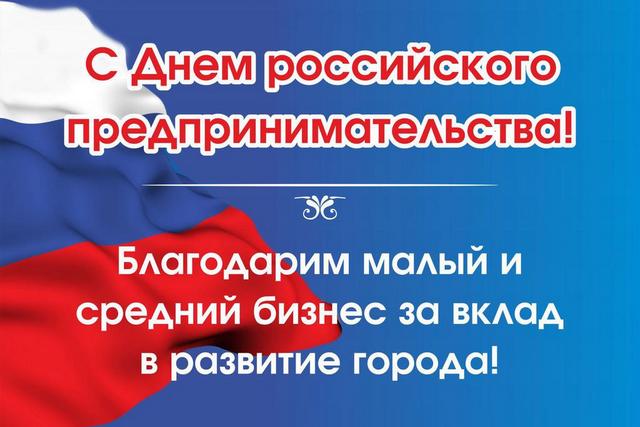 С Днем российского предпринимательства!

Благодарим малый и средний бизнес за вклад в развитие города!